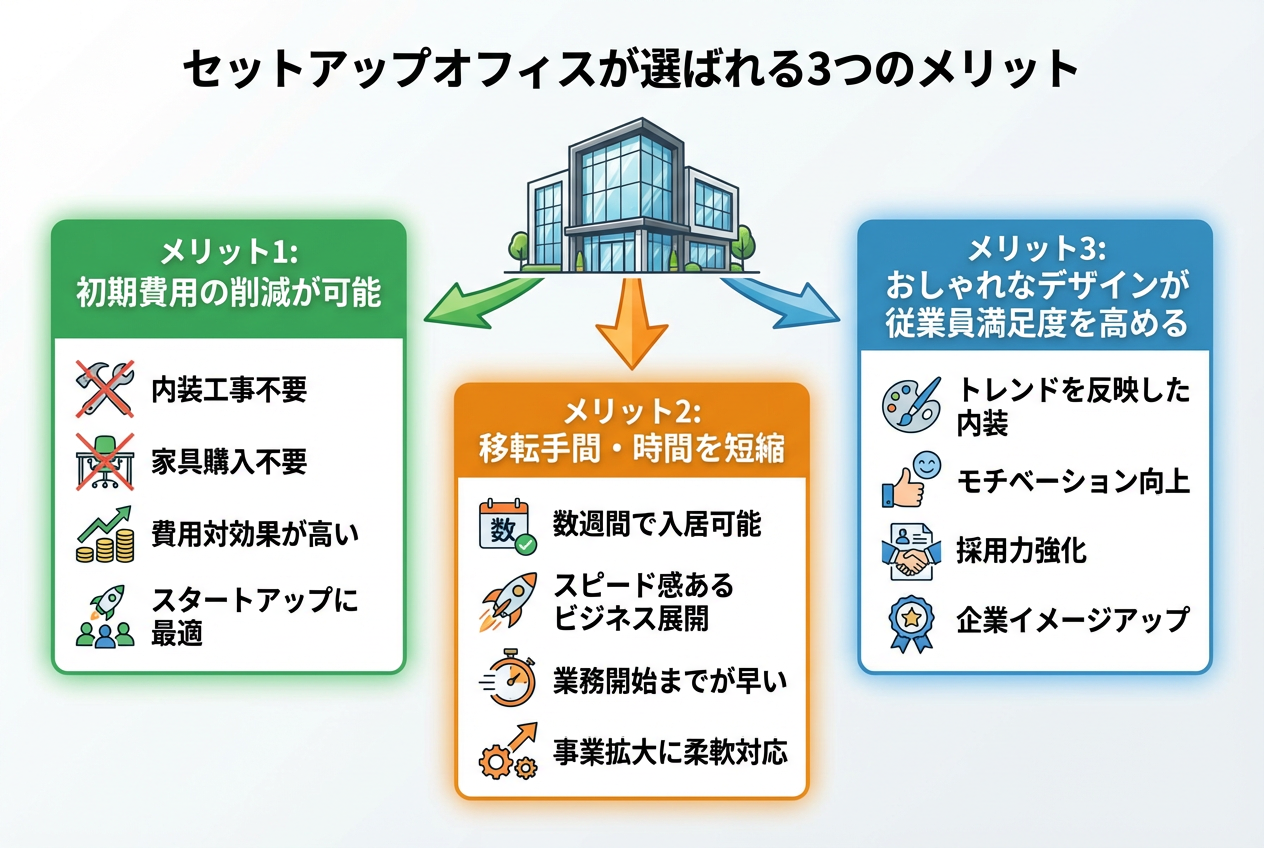 セットアップオフィスが選ばれる3つのメリット

メリット1:
初期費用の削減が可能

内装工事不要

家具購入不要

費用対効果が高い

スタートアップに最適

メリット2:
移転手間・時間を短縮

数

数週間で入居可能

スピード感あるビジネス展開

業務開始までが早い

事業拡大に柔軟対応

メリット3:
おしゃれなデザインが従業員満足度を高める

トレンドを反映した内装

モチベーション向上

採用力強化

企業イメージアップ